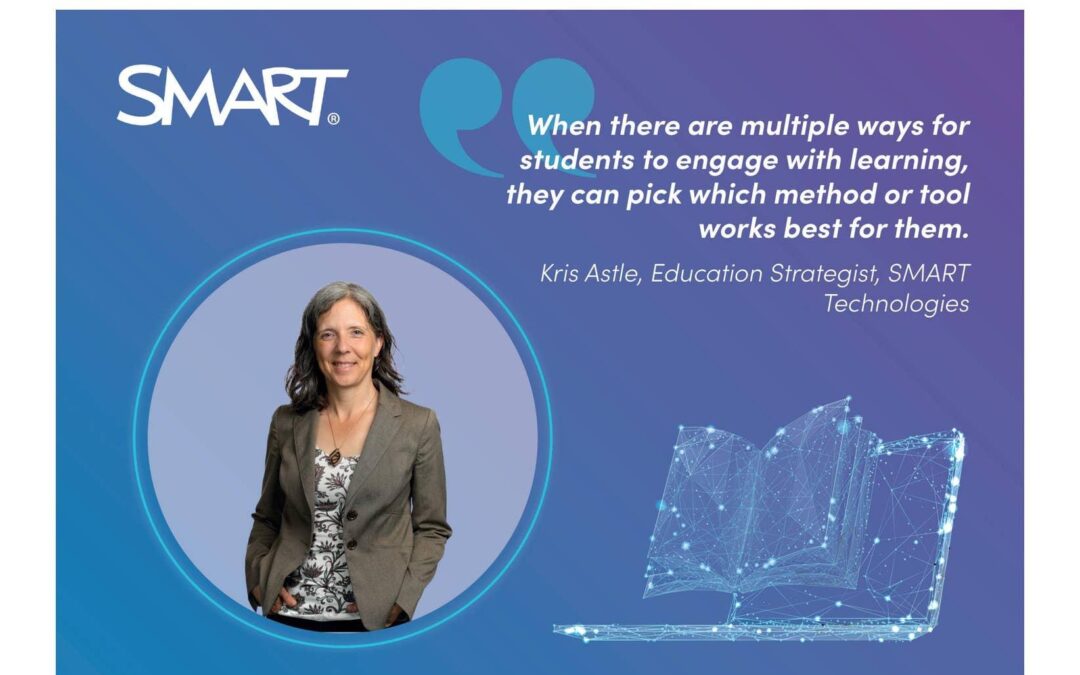 SMART®

When there are multiple ways for students to engage with learning, they can pick which method or tool works best for them.

Kris Astle, Education Strategist, SMART Technologies